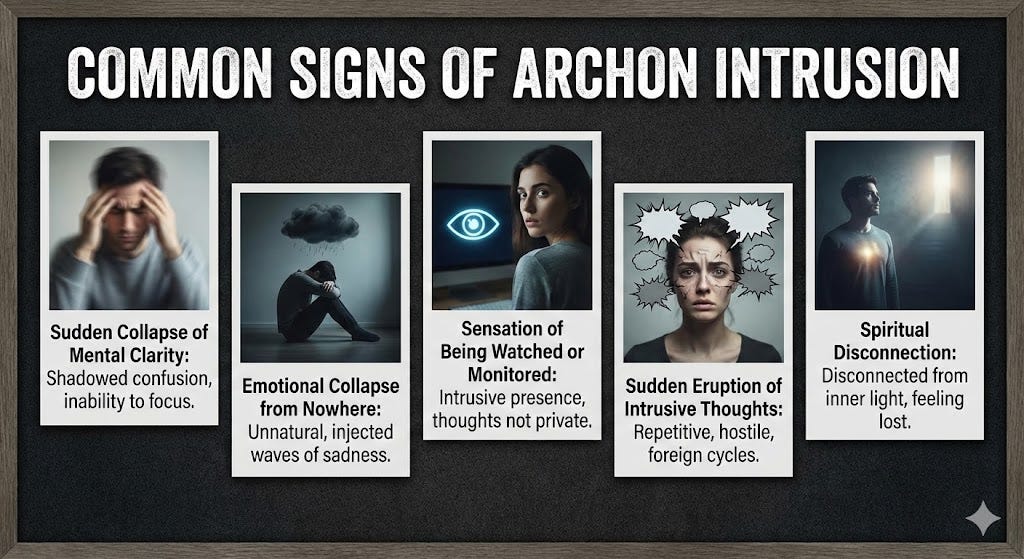 COMMON SIGNS OF ARCHON INTRUSION

Sudden Collapse of Mental Clarity: Shadowed confusion, inability to focus.

Emotional Collapse from Nowhere: Unnatural, injected waves of sadness.

Sensation of Being Watched or Monitored: Intrusive presence, thoughts not private.

Sudden Eruption of Intrusive Thoughts: Repetitive, hostile, foreign cycles.

Spiritual Disconnection: Disconnected from inner light, feeling lost.